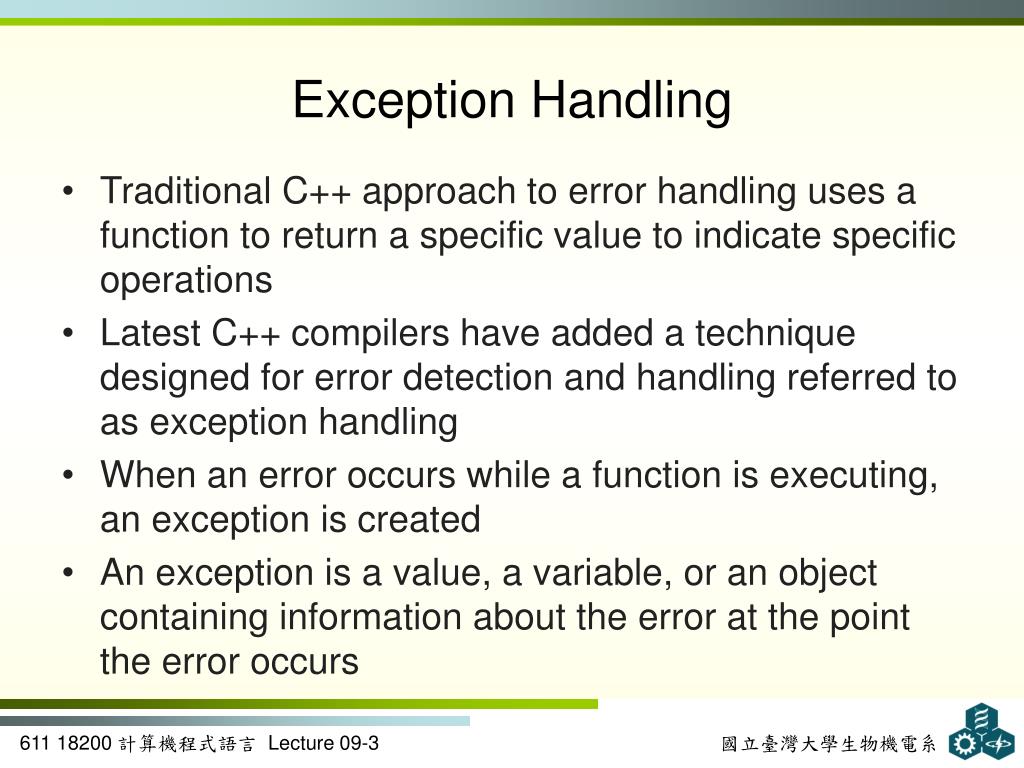 Exception Handling

• Traditional C++ approach to error handling uses a function to return a specific value to indicate specific operations
• Latest C++ compilers have added a technique designed for error detection and handling referred to as exception handling
• When an error occurs while a function is executing, an exception is created
• An exception is a value, a variable, or an object containing information about the error at the point the error occurs

611 18200 計算機程式語言 Lecture 09-3

國立臺灣大學生物機電系